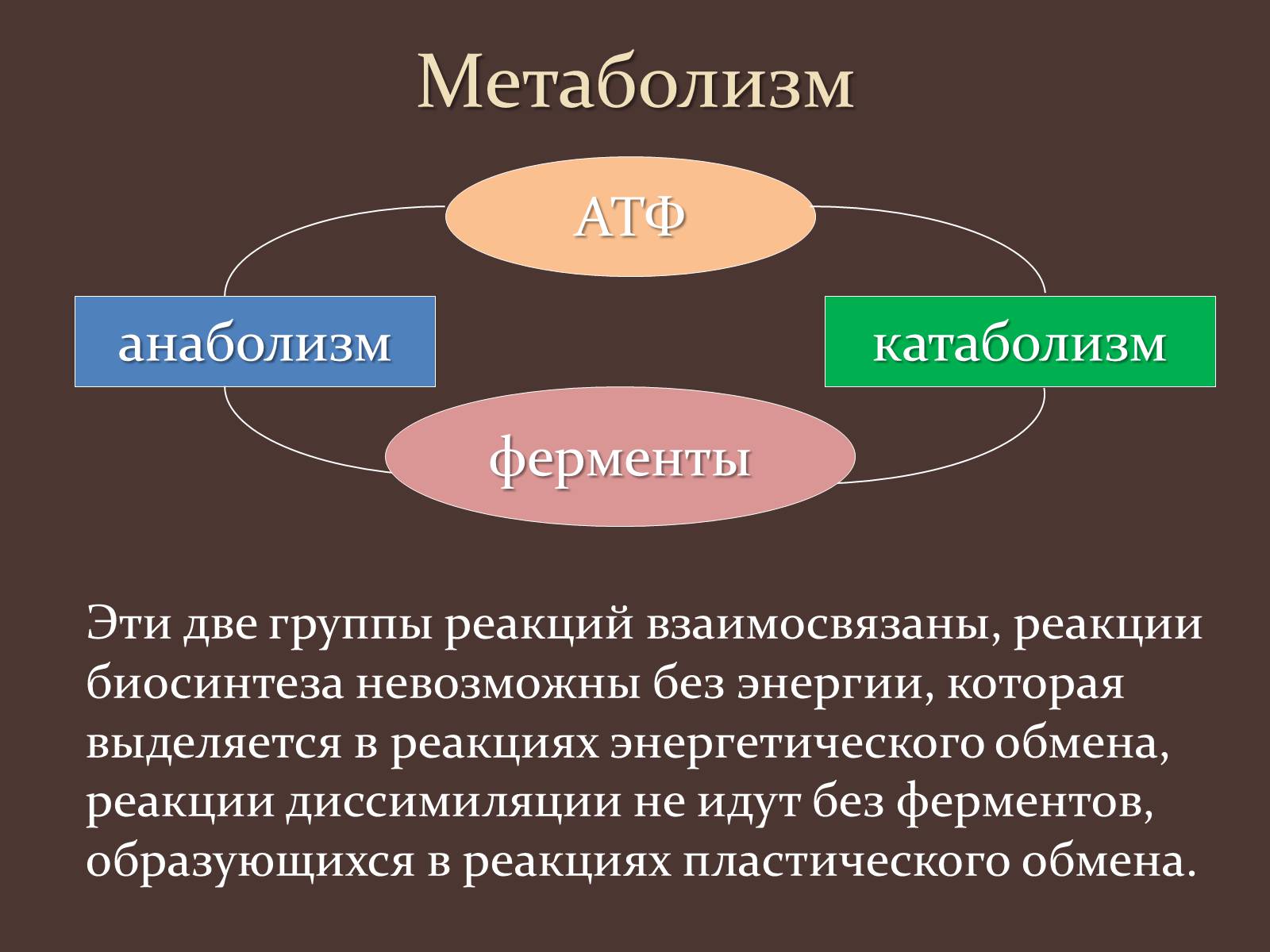 Метаболизм

АТФ

анаболизм

катаболизм

ферменты

Эти две группы реакций взаимосвязаны, реакции биосинтеза невозможны без энергии, которая выделяется в реакциях энергетического обмена, реакции диссимиляции не идут без ферментов, образующихся в реакциях пластического обмена.